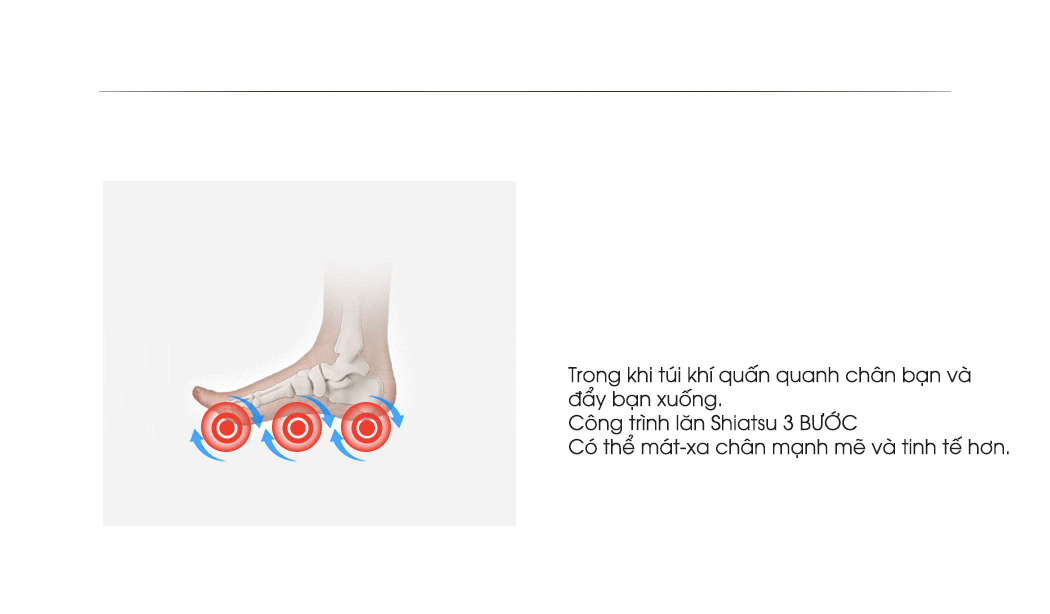 Trong khi túi khí quấn quanh chân bạn và đẩy bạn xuống.
Công trình lăn Shiatsu 3 BƯỚC
Có thể mát-xa chân mạnh mẽ và tinh tế hơn.